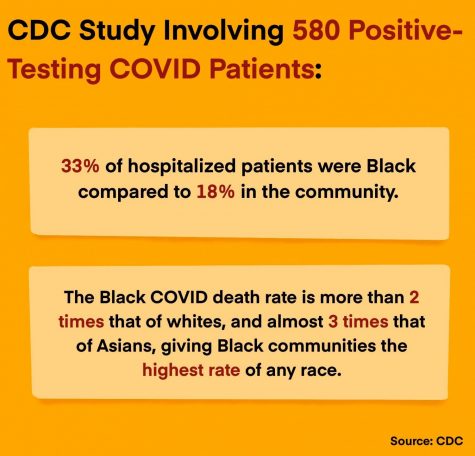 CDC Study Involving 580 Positive-Testing COVID Patients:

33% of hospitalized patients were Black compared to 18% in the community.

The Black COVID death rate is more than 2 times that of whites, and almost 3 times that of Asians, giving Black communities the highest rate of any race.

Source: CDC